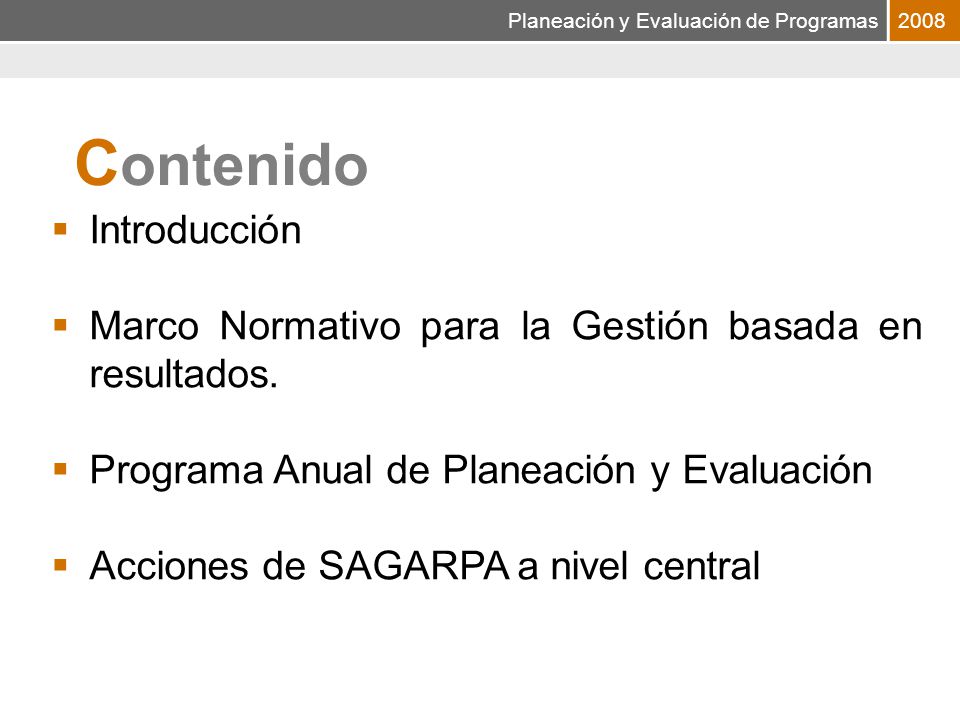 Planeación y Evaluación de Programas 2008

Contenido

▪ Introducción

▪ Marco Normativo para la Gestión basada en resultados.

▪ Programa Anual de Planeación y Evaluación

▪ Acciones de SAGARPA a nivel central